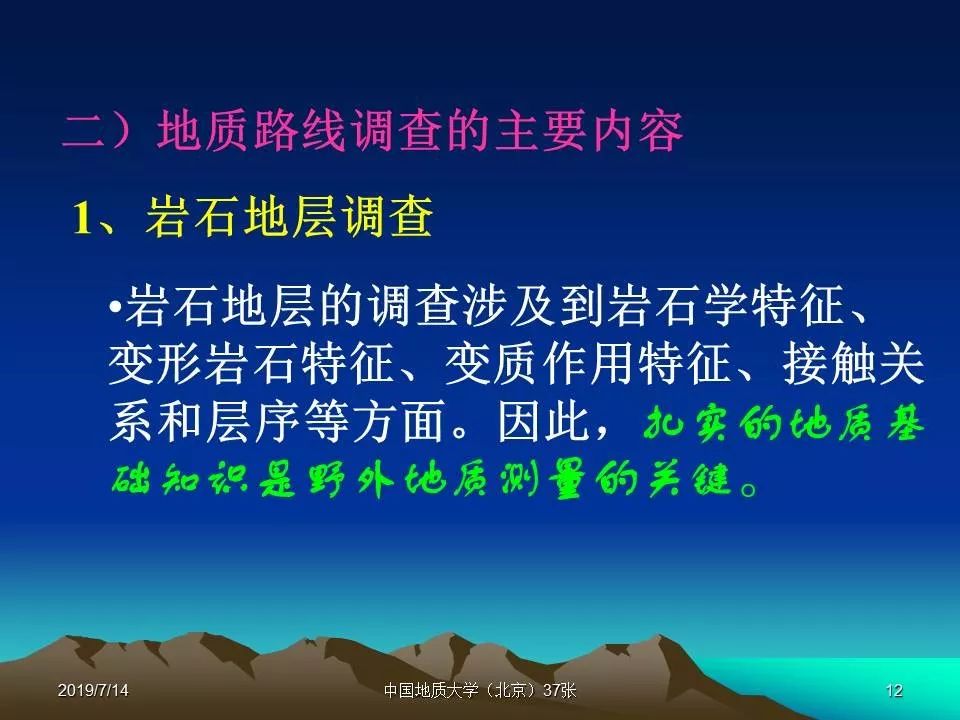 二）地质路线调查的主要内容

1、岩石地层调查

•岩石地层的调查涉及到岩石学特征、变形岩石特征、变质作用特征、接触关系和层序等方面。因此，扎实的地质基础知识是野外地质测量的关键。

2019/7/14 中国地质大学（北京）37张 12